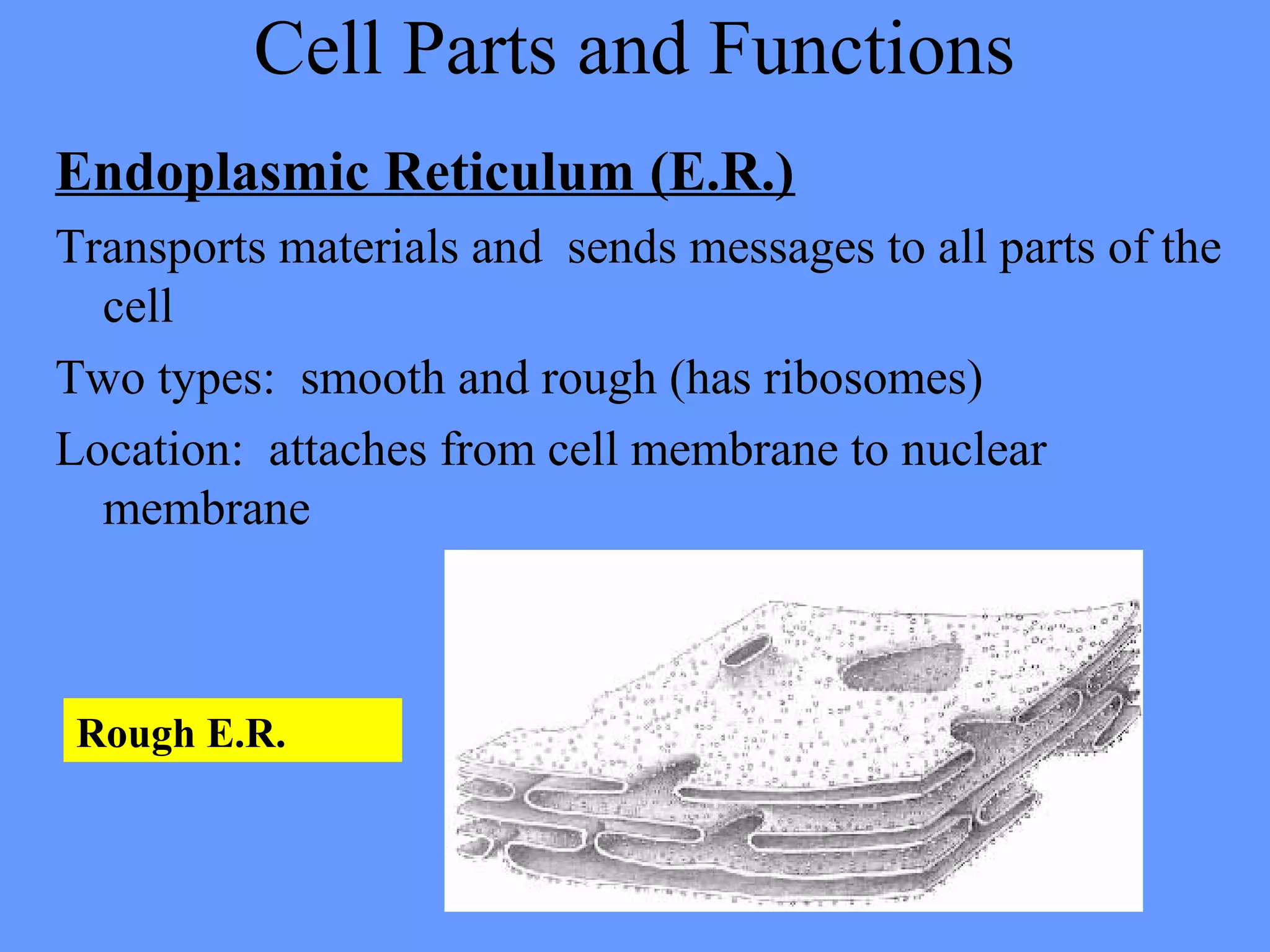 Cell Parts and Functions

Endoplasmic Reticulum (E.R.)

Transports materials and sends messages to all parts of the cell

Two types: smooth and rough (has ribosomes)

Location: attaches from cell membrane to nuclear membrane

Rough E.R.